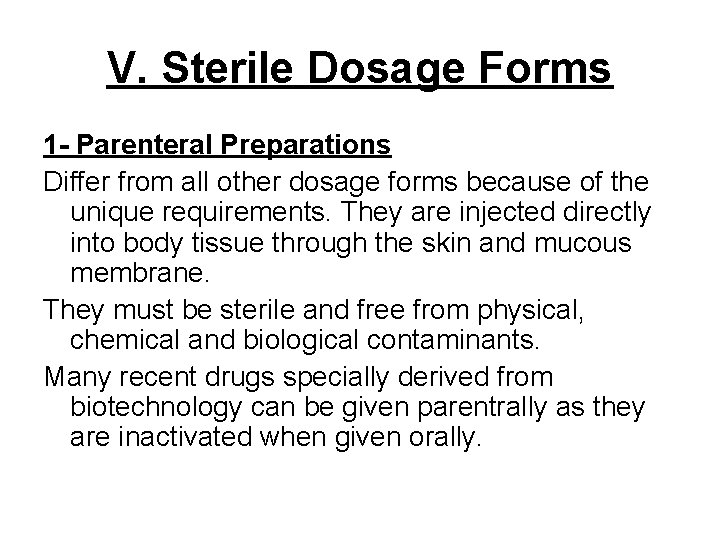 V. Sterile Dosage Forms

1- Parenteral Preparations

Differ from all other dosage forms because of the unique requirements. They are injected directly into body tissue through the skin and mucous membrane.

They must be sterile and free from physical, chemical and biological contaminants.

Many recent drugs specially derived from biotechnology can be given parentrally as they are inactivated when given orally.